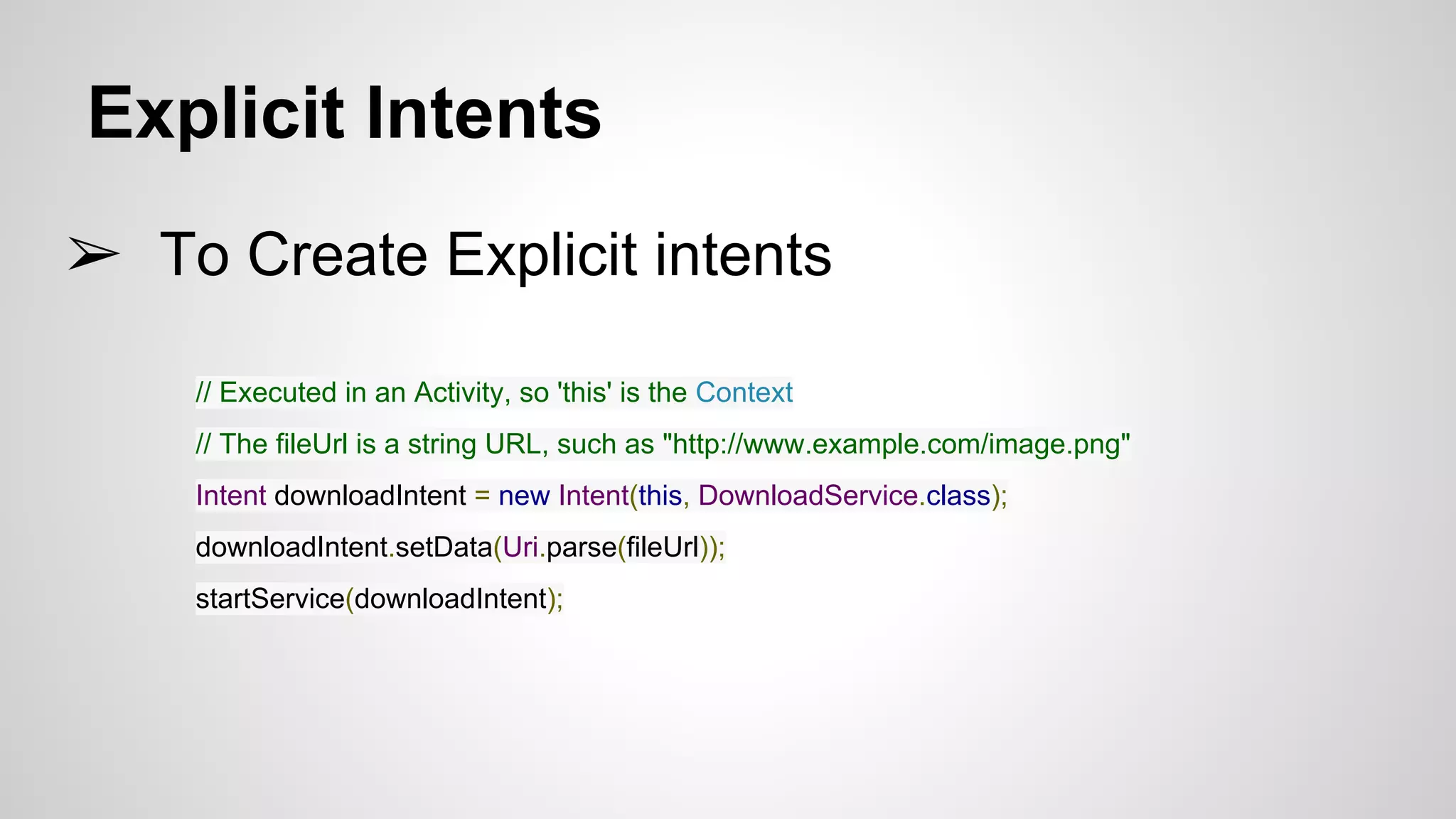 Explicit Intents

➢ To Create Explicit intents

// Executed in an Activity, so 'this' is the Context

// The fileUrl is a string URL, such as "http://www.example.com/image.png"

Intent downloadIntent = new Intent(this, DownloadService.class);

downloadIntent.setData(Uri.parse(fileUrl));

startService(downloadIntent);